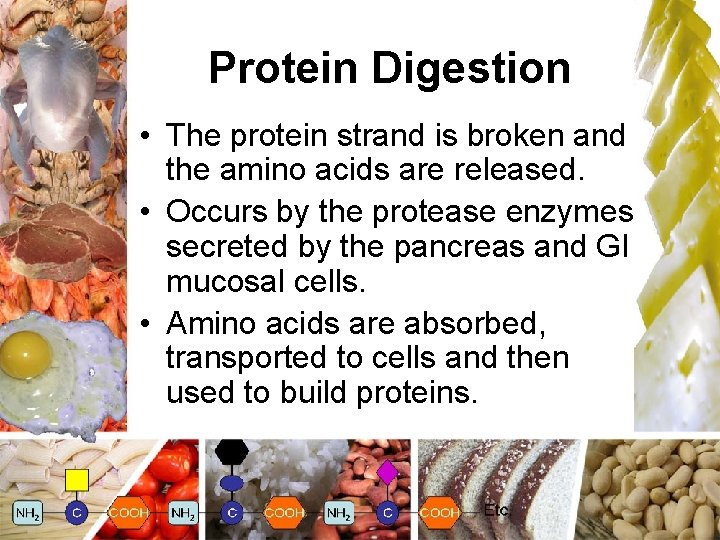 Protein Digestion

• The protein strand is broken and the amino acids are released.
• Occurs by the protease enzymes secreted by the pancreas and GI mucosal cells.
• Amino acids are absorbed, transported to cells and then used to build proteins.

$NH_2$ C COOH $NH_2$ C COOH $NH_2$ C COOH Etc.